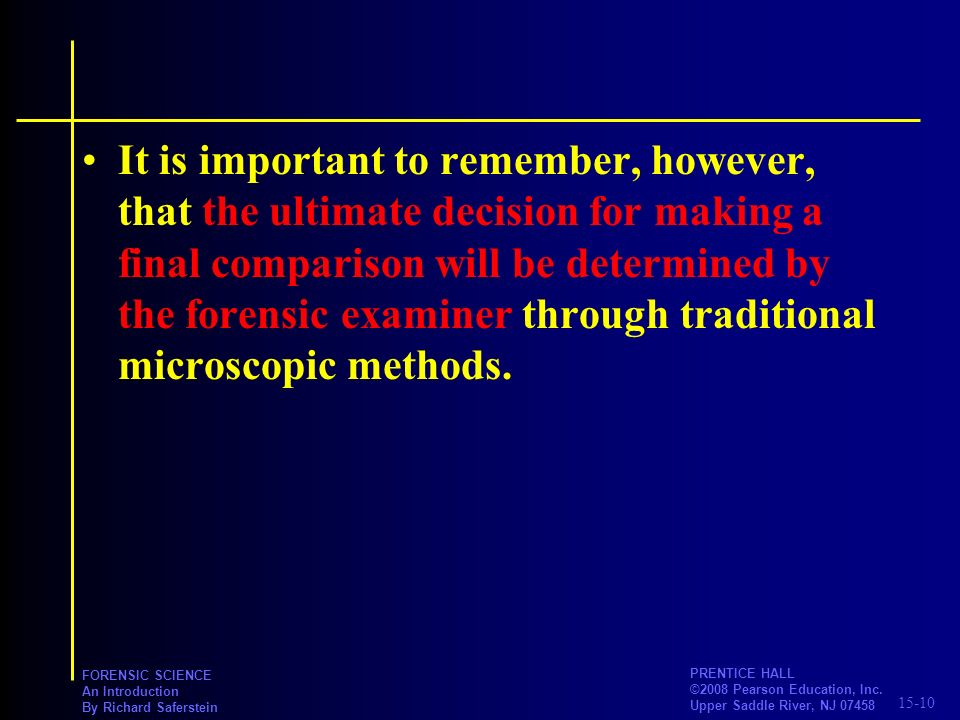 • It is important to remember, however, that the ultimate decision for making a final comparison will be determined by the forensic examiner through traditional microscopic methods.

FORENSIC SCIENCE
An Introduction
By Richard Saferstein

PRENTICE HALL
©2008 Pearson Education, Inc.
Upper Saddle River, NJ 07458

15-10